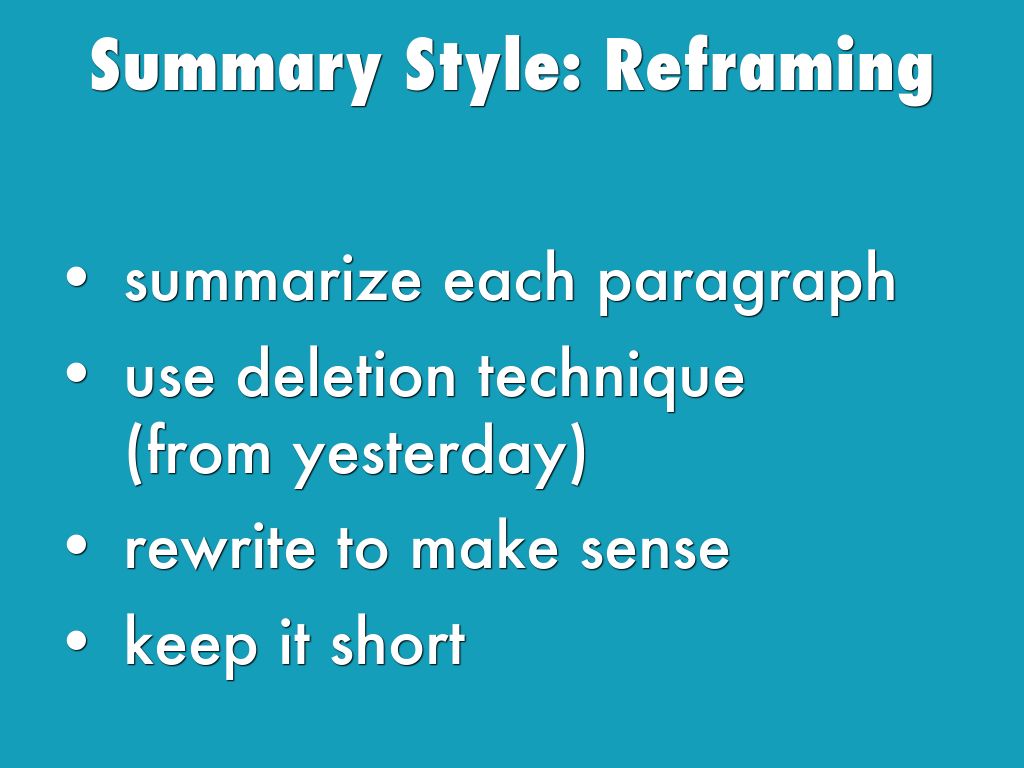 Summary Style: Reframing

• summarize each paragraph
• use deletion technique (from yesterday)
• rewrite to make sense
• keep it short